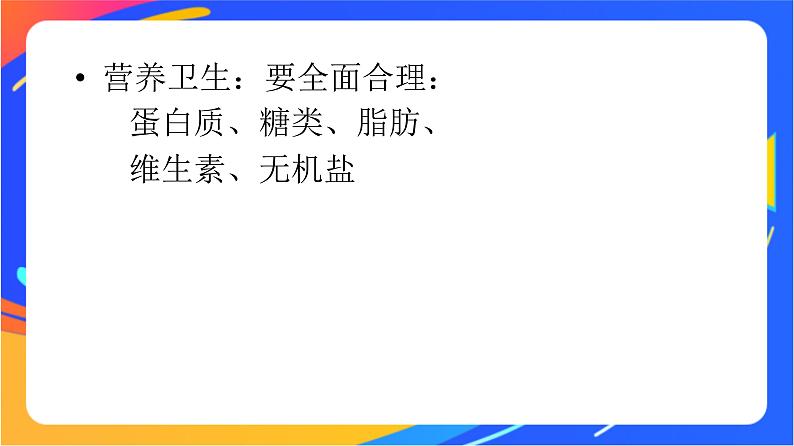 • 营养卫生：要全面合理：
蛋白质、糖类、脂肪、
维生素、无机盐